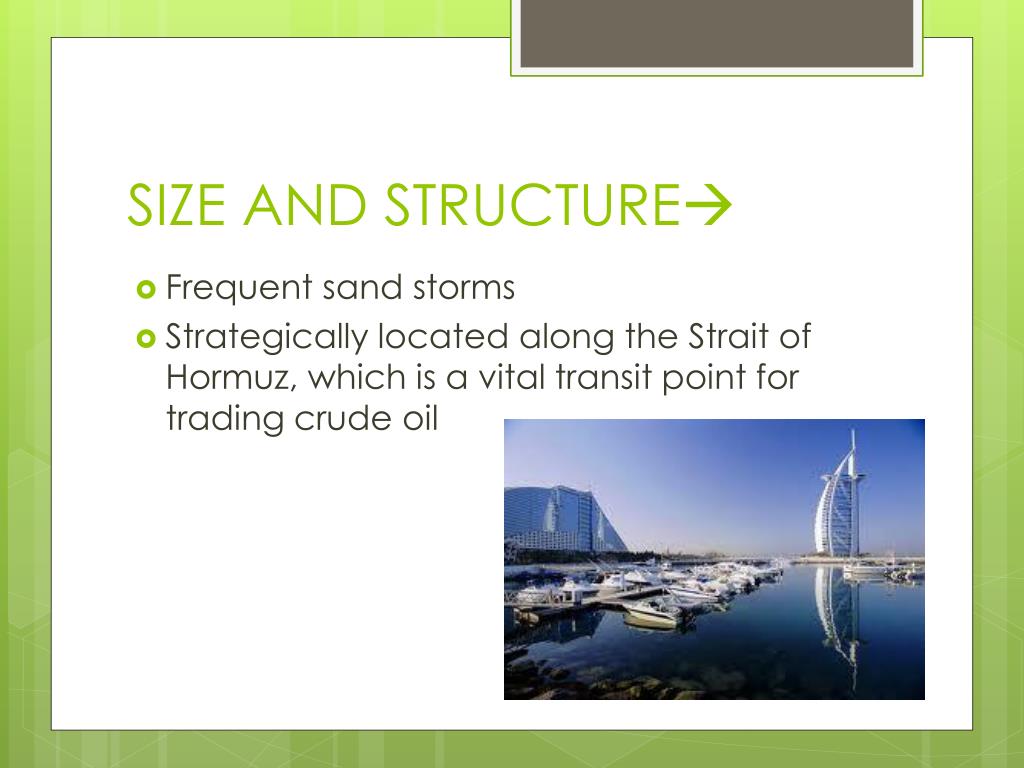 SIZE AND STRUCTURE→

Frequent sand storms

Strategically located along the Strait of Hormuz, which is a vital transit point for trading crude oil